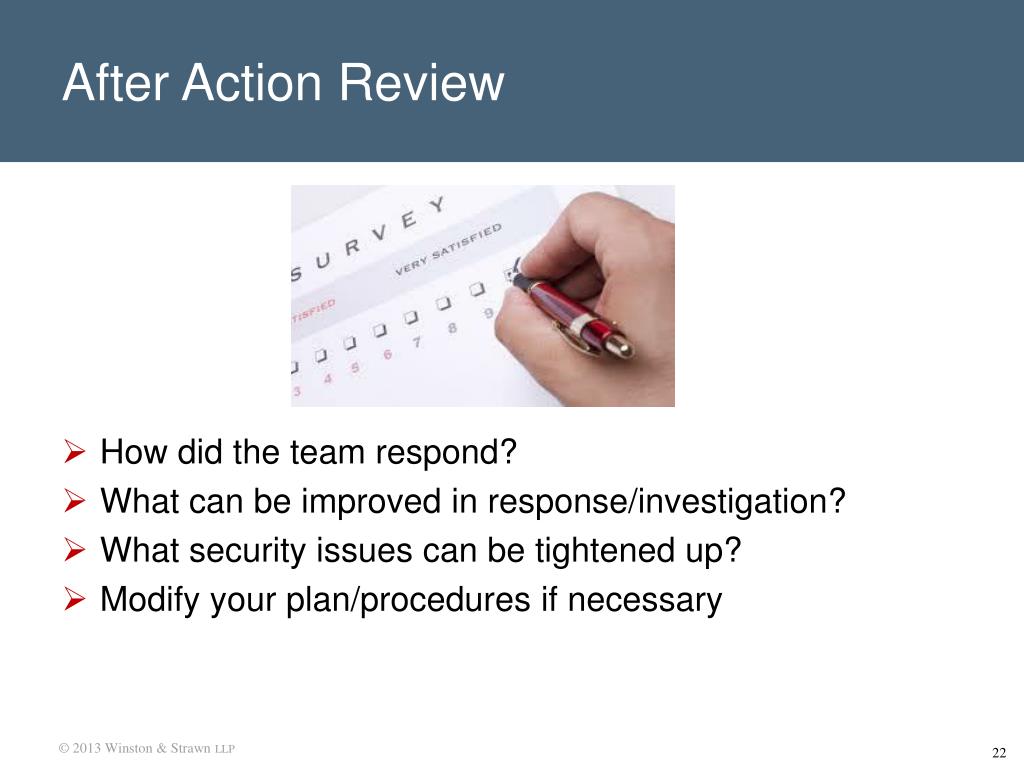 After Action Review

SURVEY
VERY SATISFIED
TISFIED
3 4 5 6 7 8 9

➢ How did the team respond?
➢ What can be improved in response/investigation?
➢ What security issues can be tightened up?
➢ Modify your plan/procedures if necessary

© 2013 Winston & Strawn LLP

22